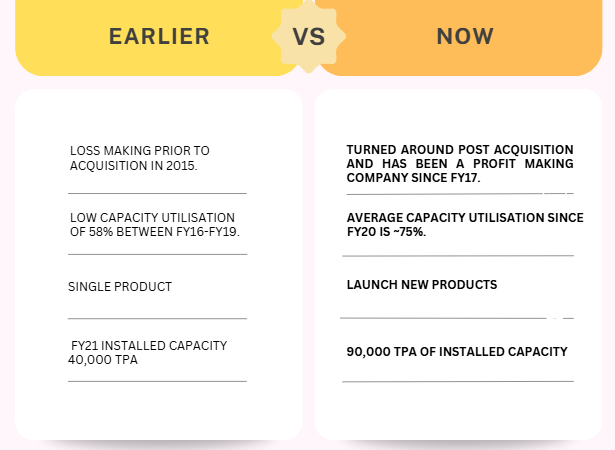 EARLIER

VS

NOW

LOSS MAKING PRIOR TO ACQUISITION IN 2015.

LOW CAPACITY UTILISATION OF 58% BETWEEN FY16-FY19.

SINGLE PRODUCT

FY21 INSTALLED CAPACITY 40,000 TPA

TURNED AROUND POST ACQUISITION AND HAS BEEN A PROFIT MAKING COMPANY SINCE FY17.

AVERAGE CAPACITY UTILISATION SINCE FY20 IS ~75%.

LAUNCH NEW PRODUCTS

90,000 TPA OF INSTALLED CAPACITY